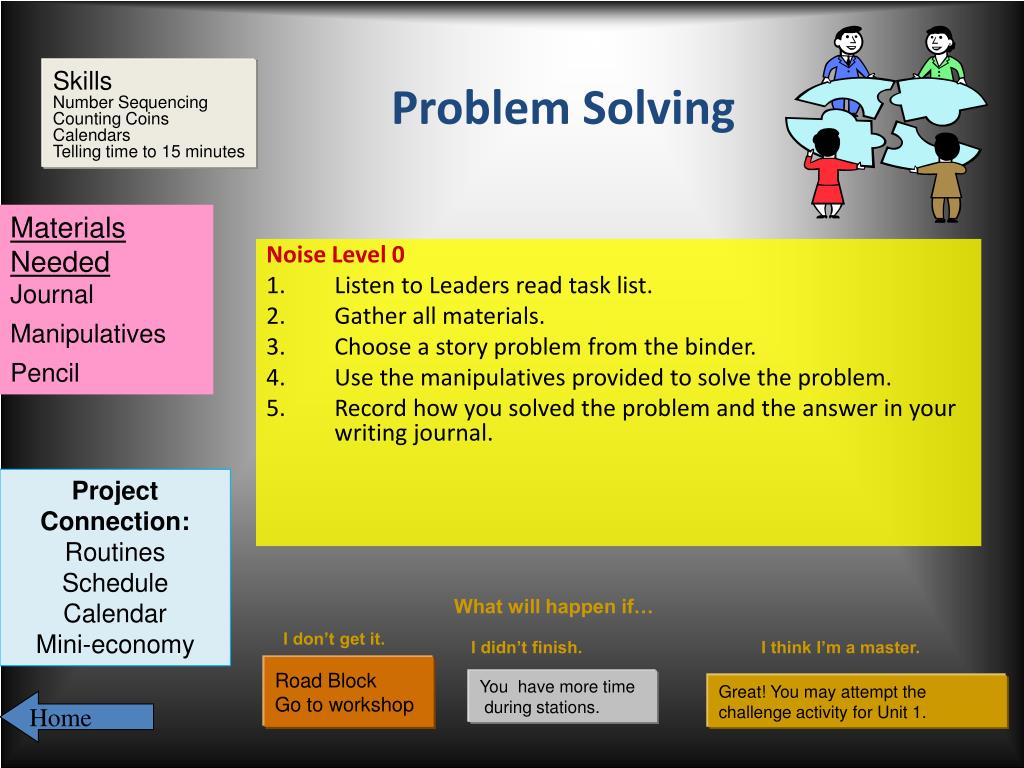 Skills
Number Sequencing
Counting Coins
Calendars
Telling time to 15 minutes

Problem Solving

Materials Needed
Journal
Manipulatives
Pencil

Noise Level 0
1. Listen to Leaders read task list.
2. Gather all materials.
3. Choose a story problem from the binder.
4. Use the manipulatives provided to solve the problem.
5. Record how you solved the problem and the answer in your writing journal.

Project Connection:
Routines
Schedule
Calendar
Mini-economy

What will happen if…

I don't get it.

Road Block
Go to workshop

I didn't finish.

You have more time during stations.

I think I'm a master.

Great! You may attempt the challenge activity for Unit 1.

Home